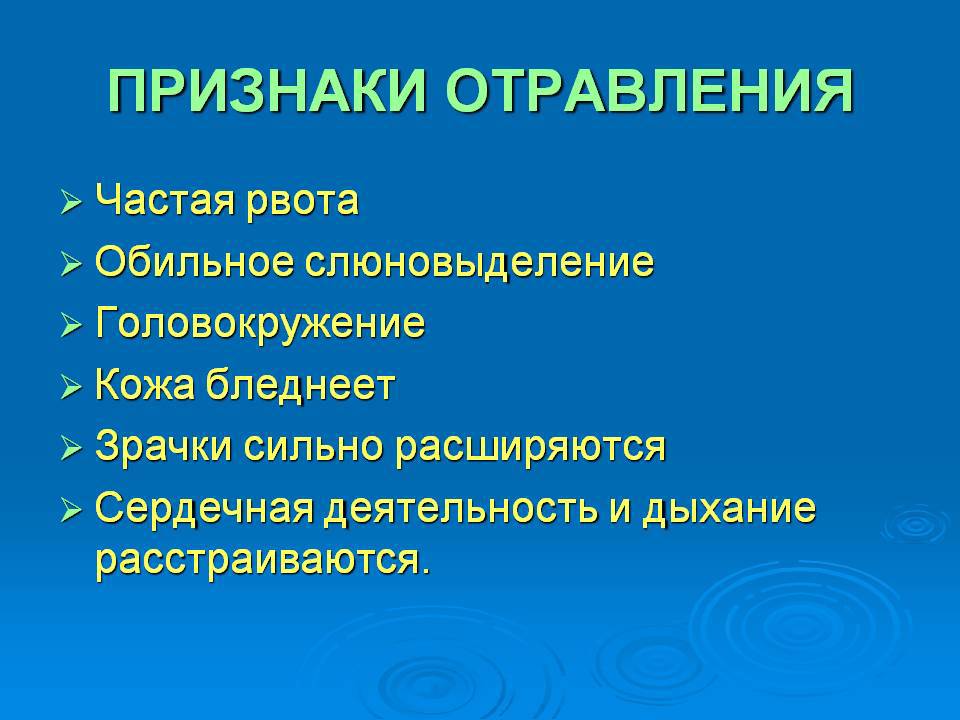 ПРИЗНАКИ ОТРАВЛЕНИЯ

➢ Частая рвота
➢ Обильное слюновыделение
➢ Головокружение
➢ Кожа бледнеет
➢ Зрачки сильно расширяются
➢ Сердечная деятельность и дыхание расстраиваются.